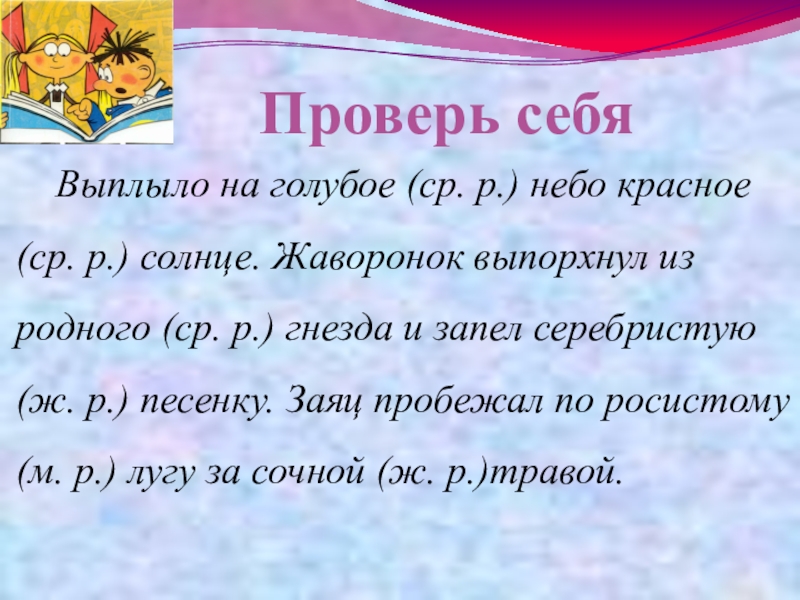 Проверь себя

Выплыло на голубое (ср. р.) небо красное (ср. р.) солнце. Жаворонок выпорхнул из родного (ср. р.) гнезда и запел серебристую (ж. р.) песенку. Заяц пробежал по росистому (м. р.) лугу за сочной (ж. р.)травой.